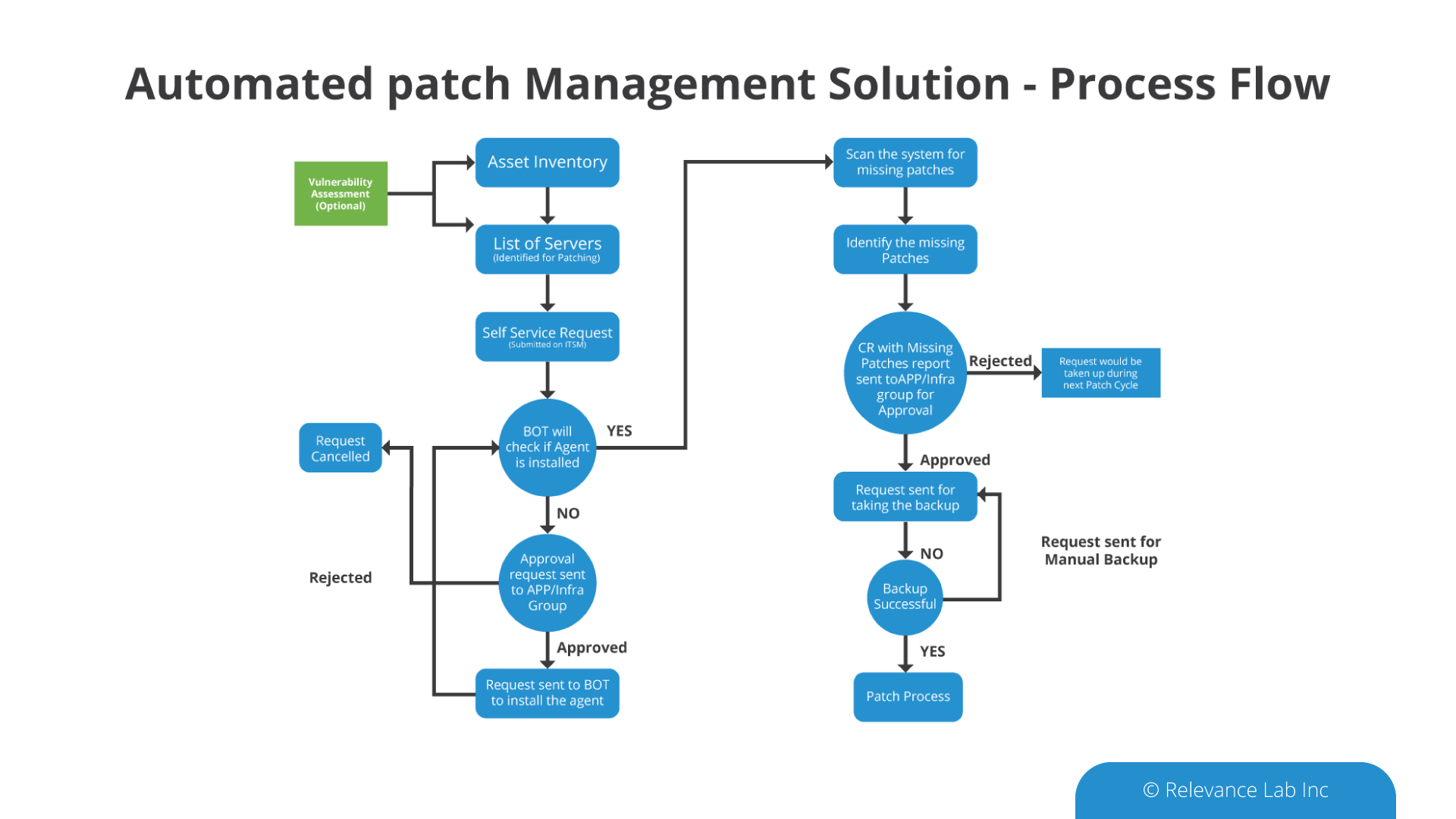 Automated patch Management Solution - Process Flow

Vulnerability Assessment (Optional)

Asset Inventory

List of Servers
(Identified for Patching)

Self Service Request
(Submitted on ITSM)

BOT will check if Agent is installed

YES

NO

Request Cancelled

Rejected

Approval request sent to APP/Infra Group

Approved

Request sent to BOT to install the agent

Scan the system for missing patches

Identify the missing Patches

CR with Missing Patches report sent toAPP/Infra group for Approval

Rejected

Request would be taken up during next Patch Cycle

Approved

Request sent for taking the backup

NO

Request sent for Manual Backup

Backup Successful

YES

Patch Process

© Relevance Lab Inc